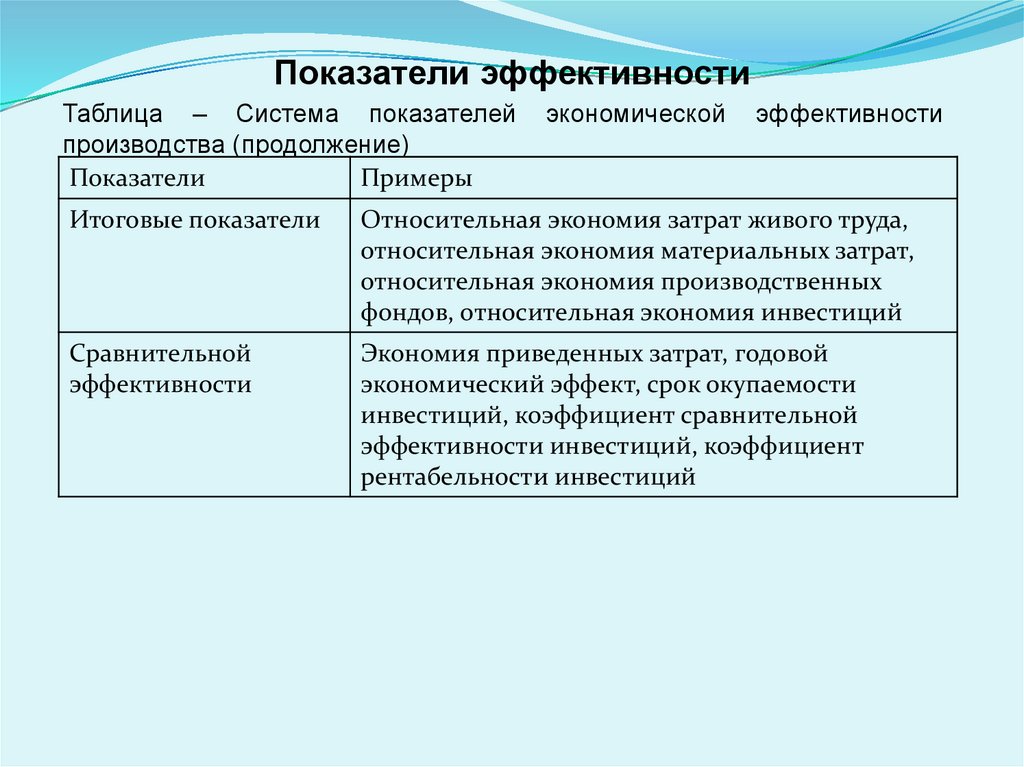 Показатели эффективности

Таблица – Система показателей экономической эффективности производства (продолжение)

| Показатели | Примеры |
|---|---|
| Итоговые показатели | Относительная экономия затрат живого труда, относительная экономия материальных затрат, относительная экономия производственных фондов, относительная экономия инвестиций |
| Сравнительной эффективности | Экономия приведенных затрат, годовой экономический эффект, срок окупаемости инвестиций, коэффициент сравнительной эффективности инвестиций, коэффициент рентабельности инвестиций |